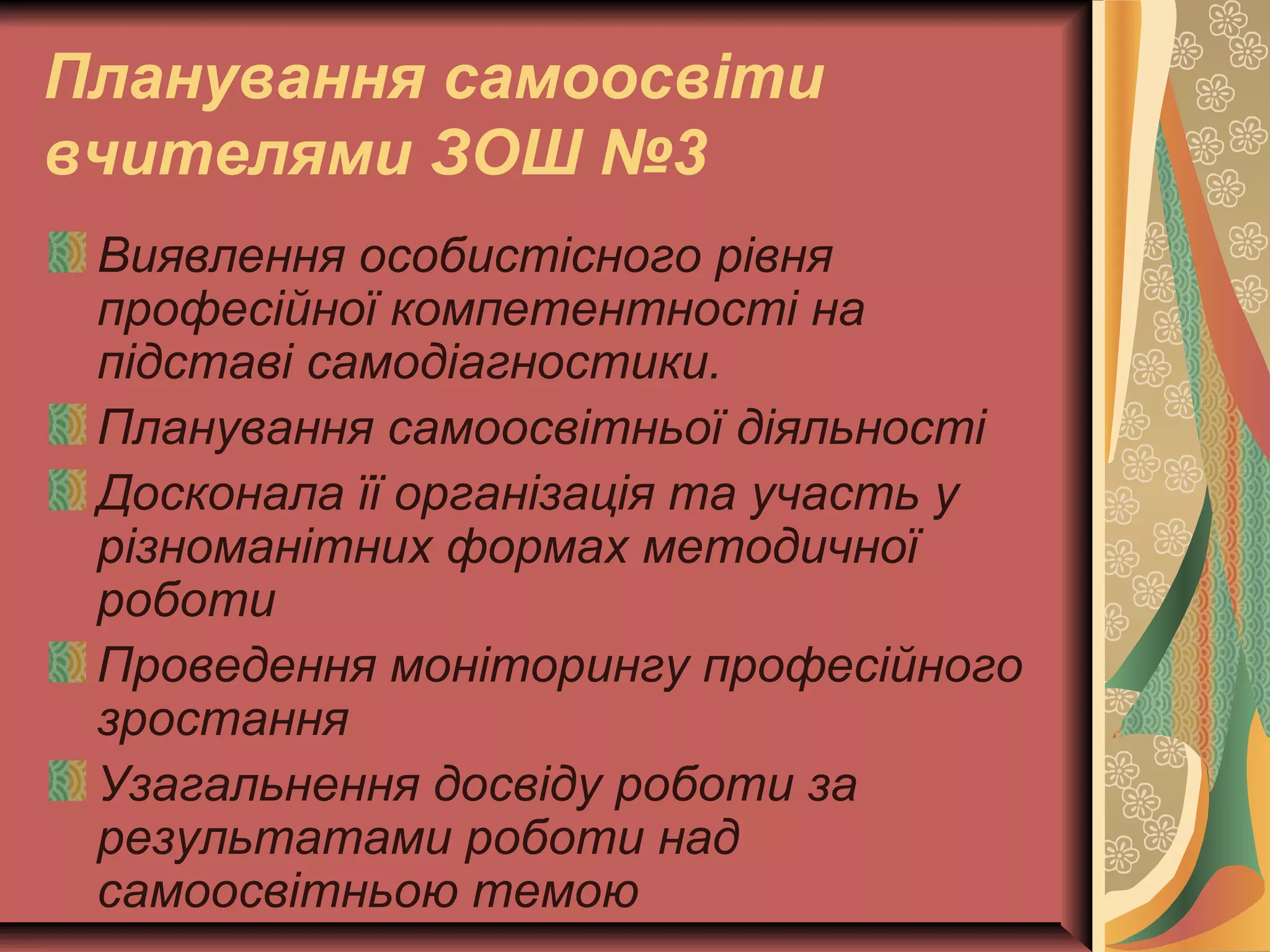 Планування самоосвіти вчителями ЗОШ №3

Виявлення особистісного рівня професійної компетентності на підставі самодіагностики.

Планування самоосвітньої діяльності

Досконала її організація та участь у різноманітних формах методичної роботи

Проведення моніторингу професійного зростання

Узагальнення досвіду роботи за результатами роботи над самоосвітньою темою